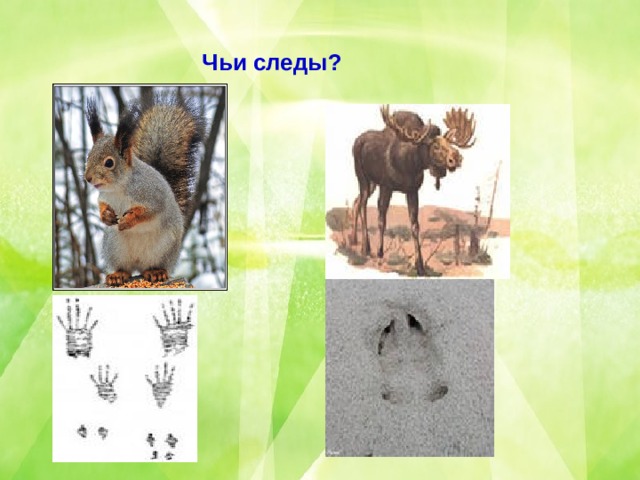 Чьи следы?